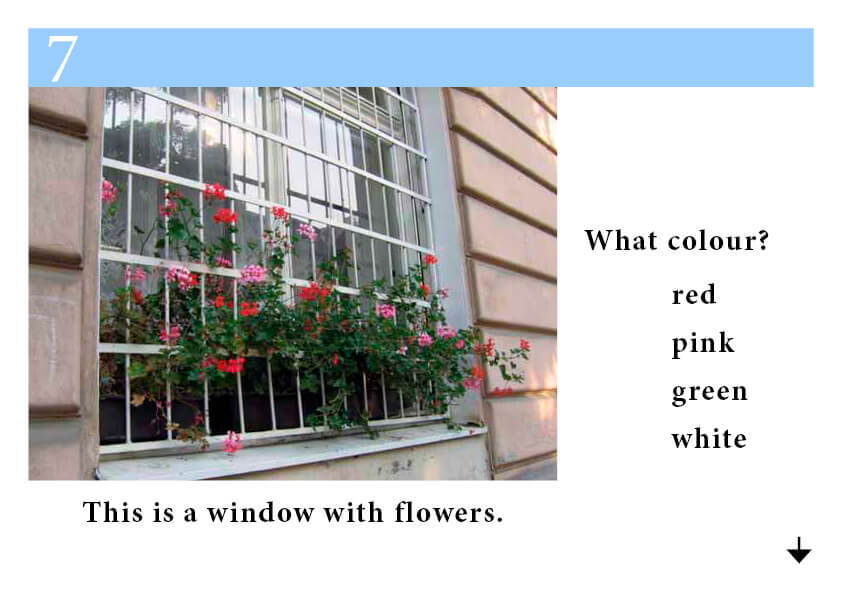 7

What colour?

red
pink
green
white

This is a window with flowers.